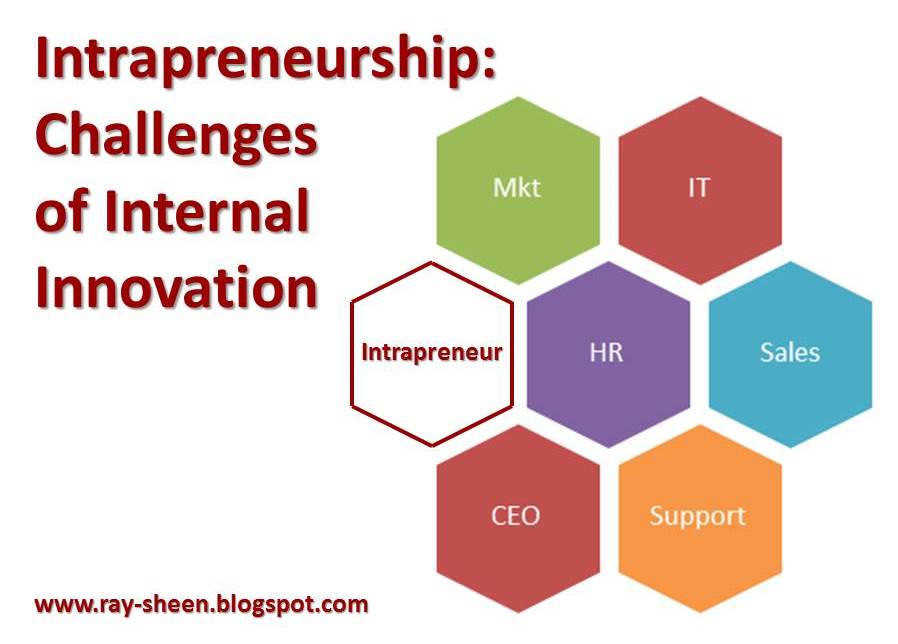 Intrapreneurship:
Challenges of Internal Innovation

Mkt

IT

Intrapreneur

HR

Sales

CEO

Support

www.ray-sheen.blogspot.com